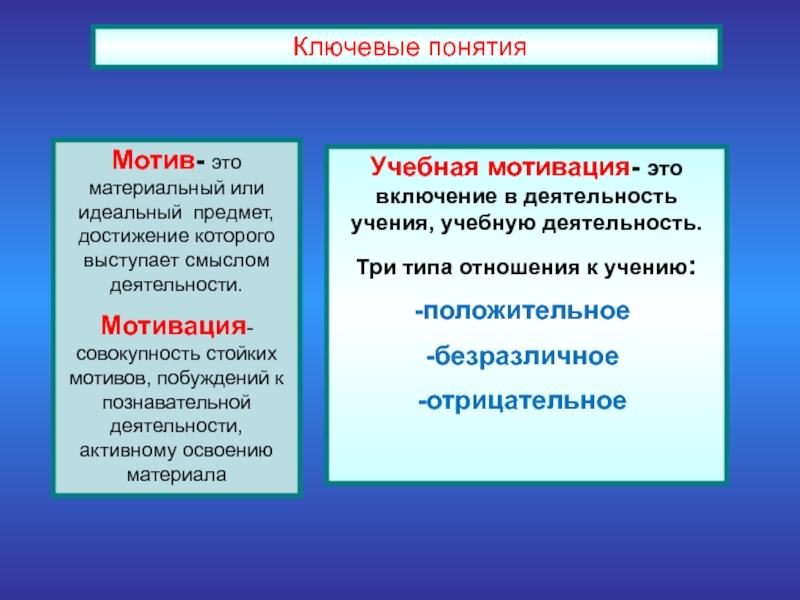 Ключевые понятия

Мотив- это материальный или идеальный предмет, достижение которого выступает смыслом деятельности.

Мотивация- совокупность стойких мотивов, побуждений к познавательной деятельности, активному освоению материала

Учебная мотивация- это включение в деятельность учения, учебную деятельность.

Три типа отношения к учению:

-положительное

-безразличное

-отрицательное